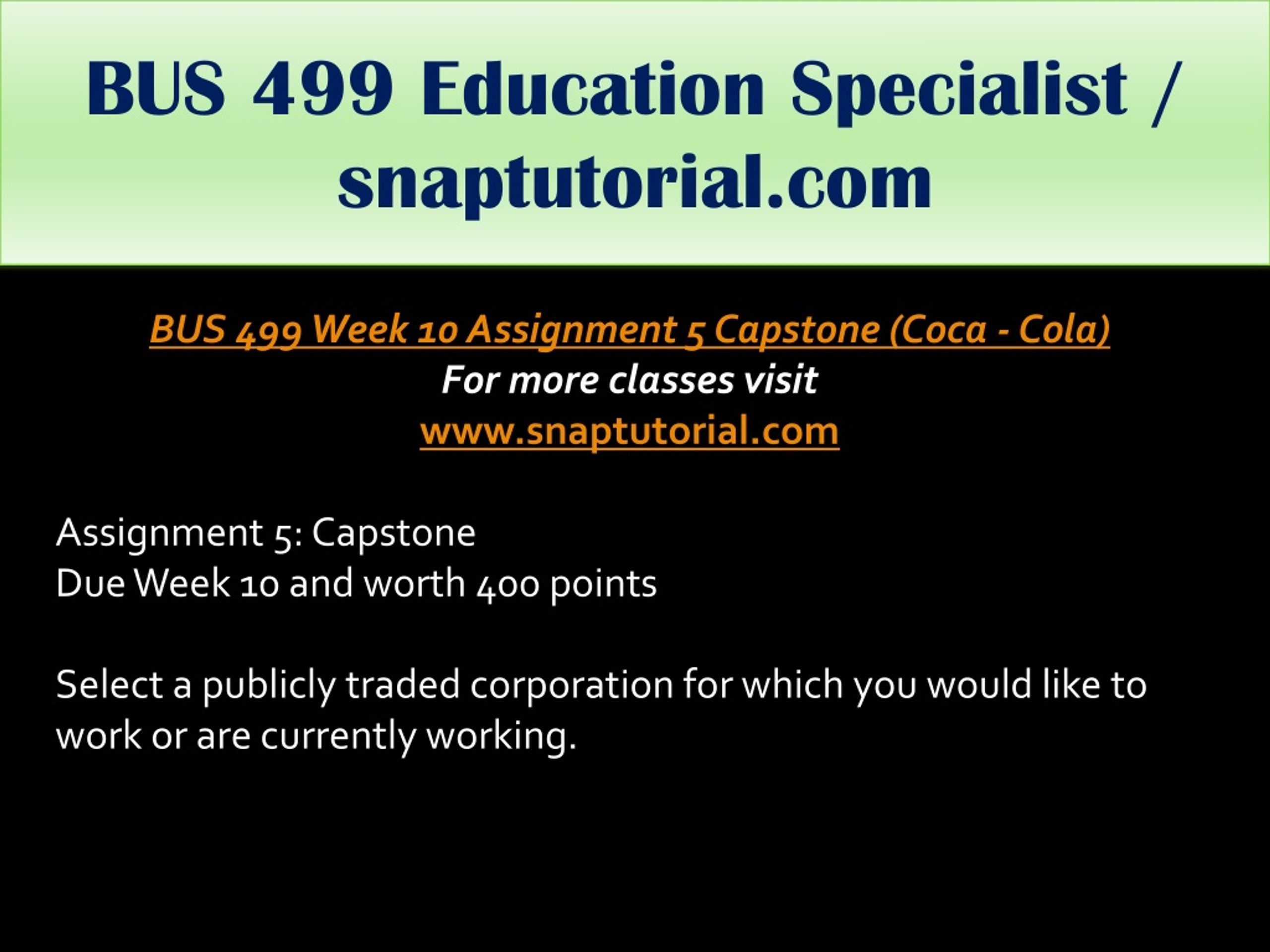 BUS 499 Education Specialist / snaptutorial.com

BUS 499 Week 10 Assignment 5 Capstone (Coca - Cola)
For more classes visit
www.snaptutorial.com

Assignment 5: Capstone
Due Week 10 and worth 400 points

Select a publicly traded corporation for which you would like to work or are currently working.